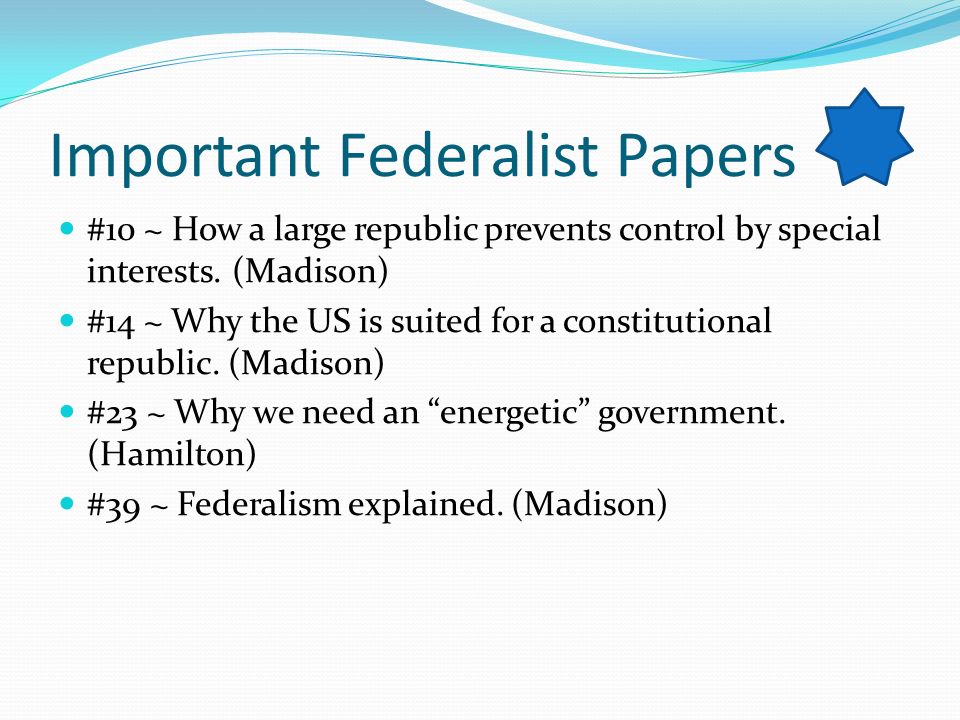 Important Federalist Papers

- #10 ~ How a large republic prevents control by special interests. (Madison)
- #14 ~ Why the US is suited for a constitutional republic. (Madison)
- #23 ~ Why we need an “energetic” government. (Hamilton)
- #39 ~ Federalism explained. (Madison)